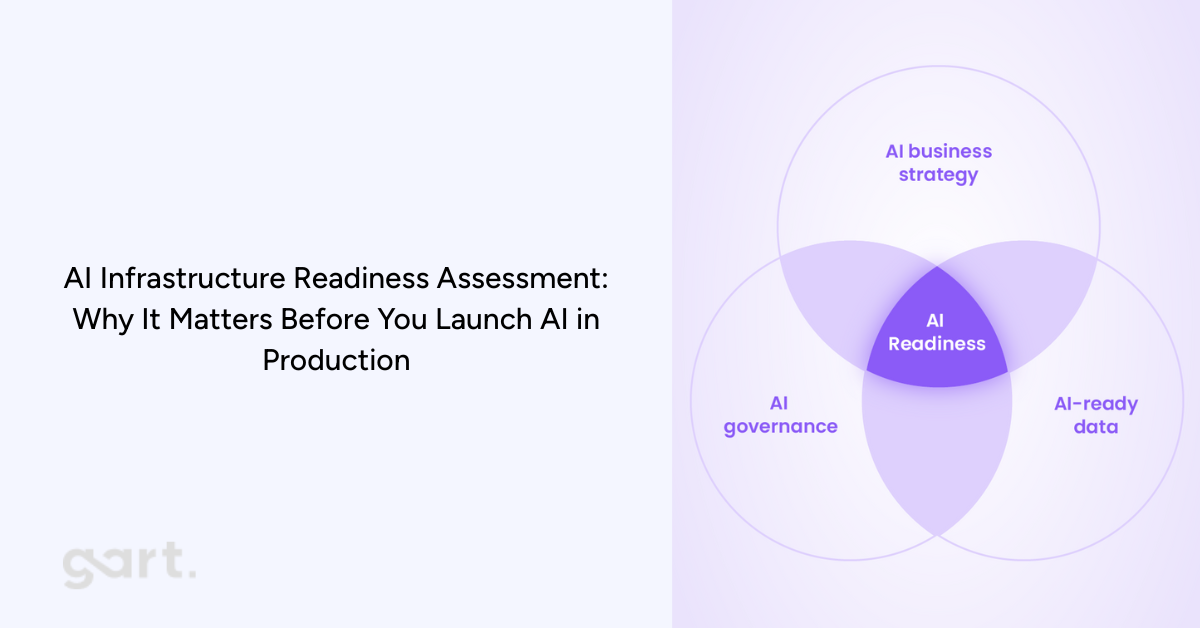 AI Infrastructure Readiness Assessment: Why It Matters Before You Launch AI in Production

gart.

AI business strategy

AI Readiness

AI governance

AI-ready data